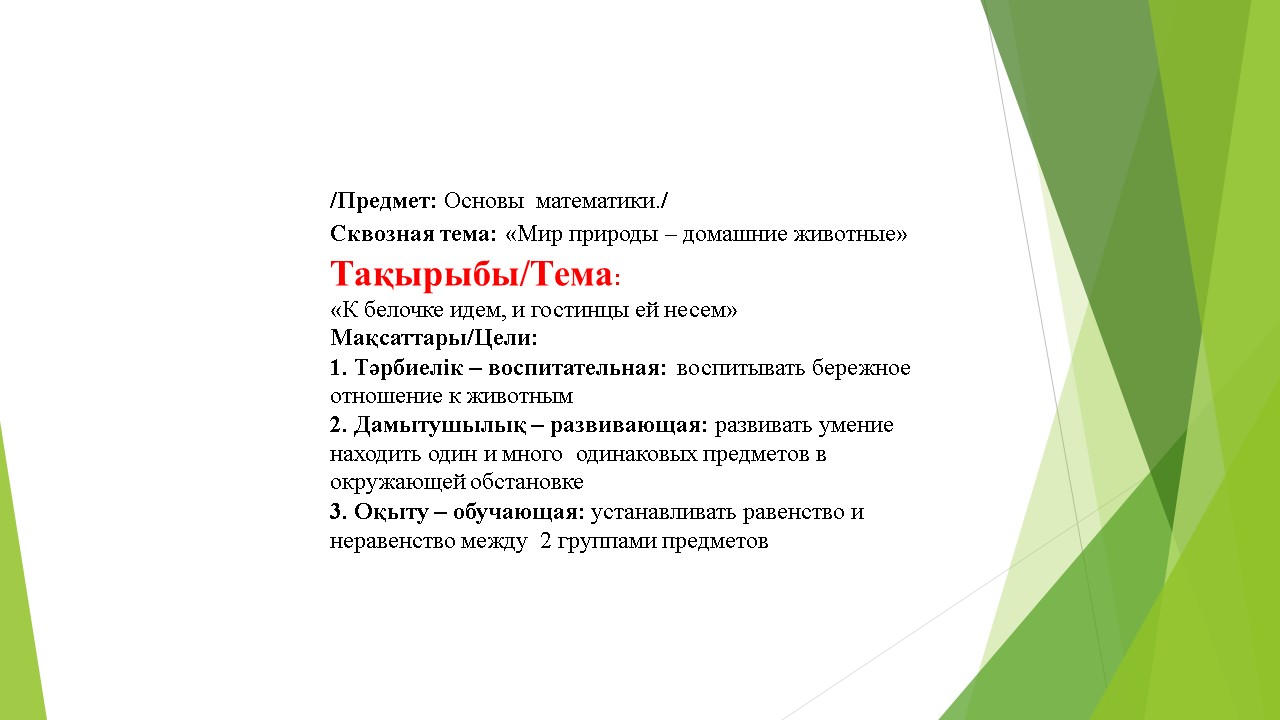 /Предмет: Основы математики./
Сквозная тема: «Мир природы – домашние животные»
Тақырыбы/Тема:
«К белочке идем, и гостинцы ей несем»
Мақсаттары/Цели:
1. Тәрбиелік – воспитательная: воспитывать бережное отношение к животным
2. Дамытушылық – развивающая: развивать умение находить один и много одинаковых предметов в окружающей обстановке
3. Оқыту – обучающая: устанавливать равенство и неравенство между 2 группами предметов